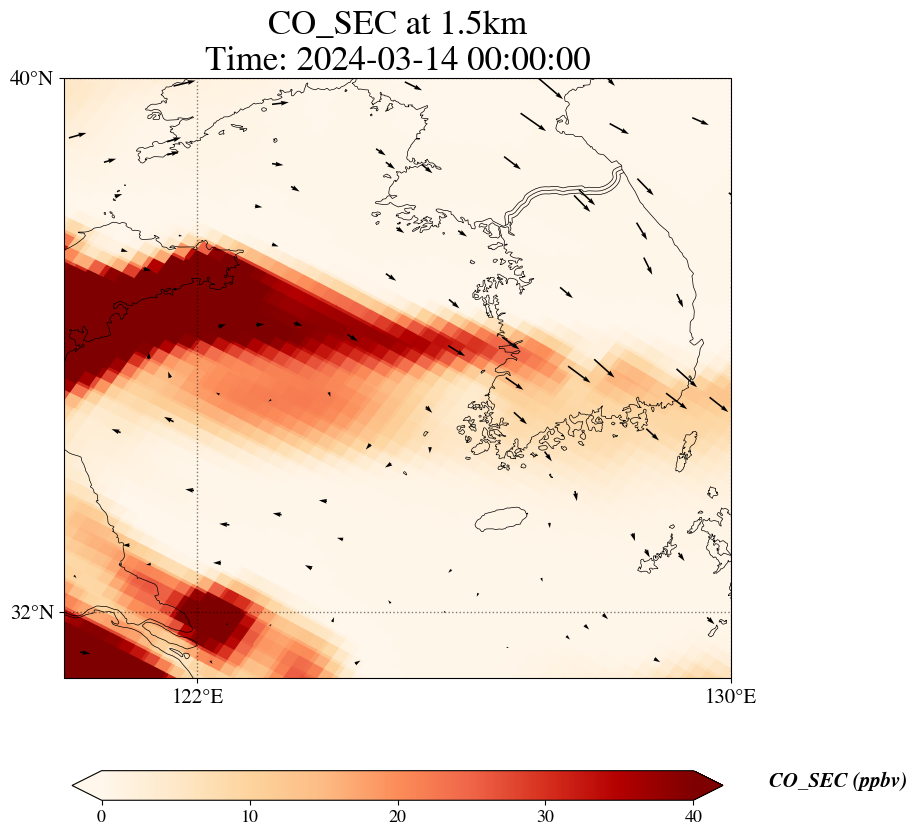 CO_SEC at 1.5km
Time: 2024-03-14 00:00:00

40°N
32°N
122°E
130°E

0
10
20
30
40
CO_SEC (ppbv)